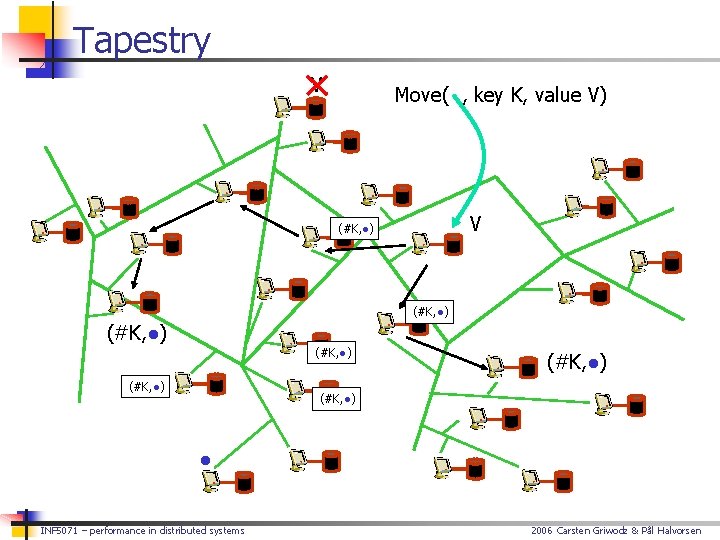 Tapestry

Move( , key K, value V)

V

(#K,●)

(#K,●)

(#K,●)

(#K,●)

(#K,●)

(#K,●)

(#K,●)

INF5071 – performance in distributed systems

2006 Carsten Griwodz & Pål Halvorsen